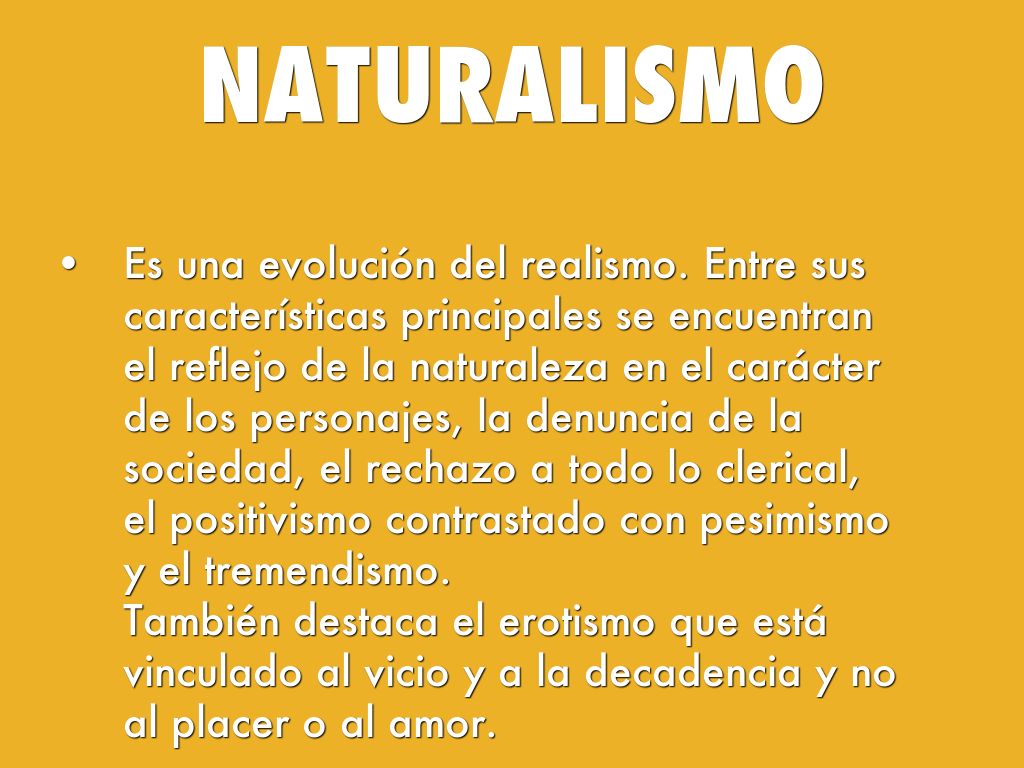 NATURALISMO

• Es una evolución del realismo. Entre sus características principales se encuentran el reflejo de la naturaleza en el carácter de los personajes, la denuncia de la sociedad, el rechazo a todo lo clerical, el positivismo contrastado con pesimismo y el tremendismo.
También destaca el erotismo que está vinculado al vicio y a la decadencia y no al placer o al amor.